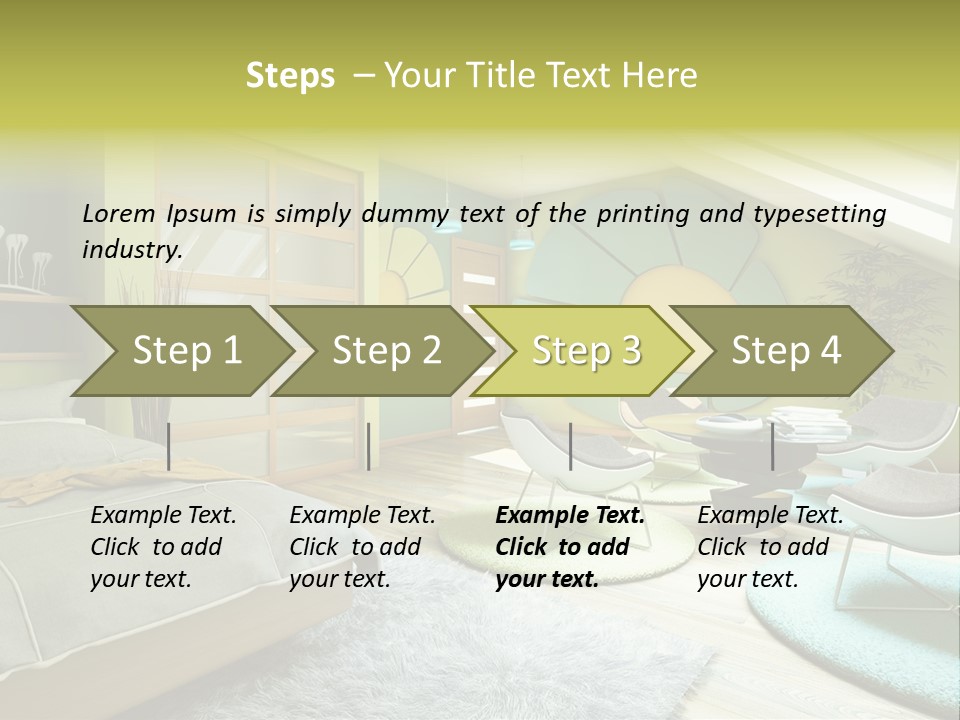 Steps – Your Title Text Here

Lorem Ipsum is simply dummy text of the printing and typesetting industry.

Step 1

Step 2

Step 3

Step 4

Example Text. Click to add your text.

Example Text. Click to add your text.

Example Text. Click to add your text.

Example Text. Click to add your text.